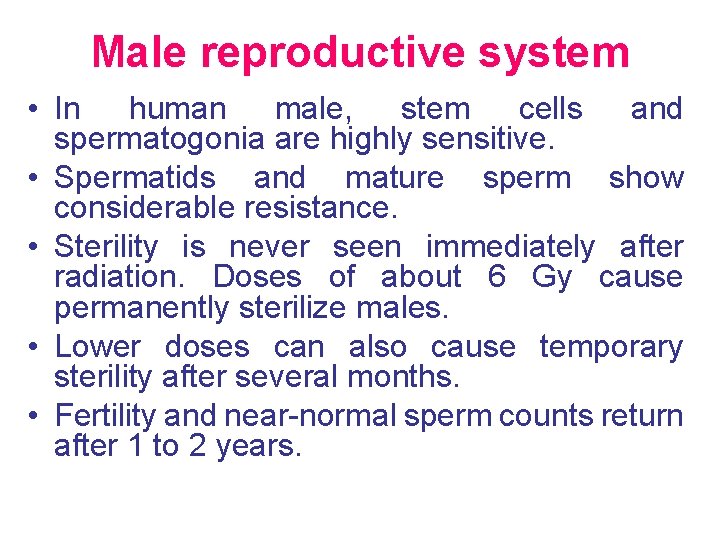 Male reproductive system

• In human male, stem cells and spermatogonia are highly sensitive.
• Spermatids and mature sperm show considerable resistance.
• Sterility is never seen immediately after radiation. Doses of about 6 Gy cause permanently sterilize males.
• Lower doses can also cause temporary sterility after several months.
• Fertility and near-normal sperm counts return after 1 to 2 years.